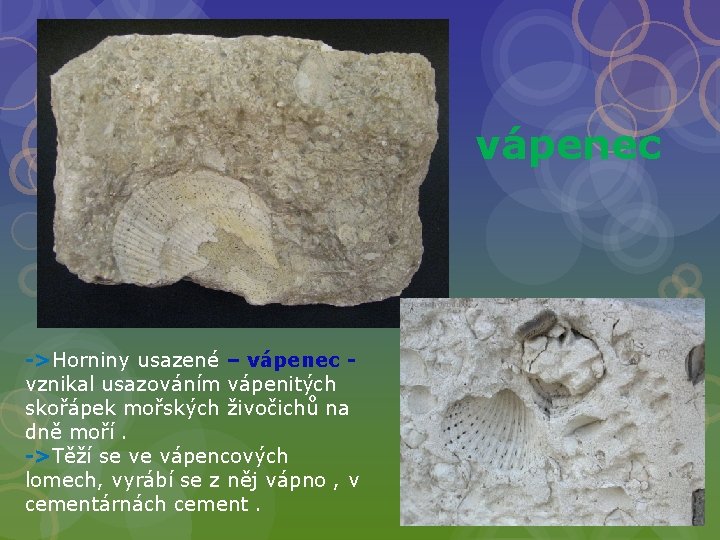 vápenec

->Horniny usazené – vápenec - vznikal usazováním vápenitých skořápek mořských živočichů na dně moří .
->Těží se ve vápencových lomech, vyrábí se z něj vápno , v cementárnách cement .